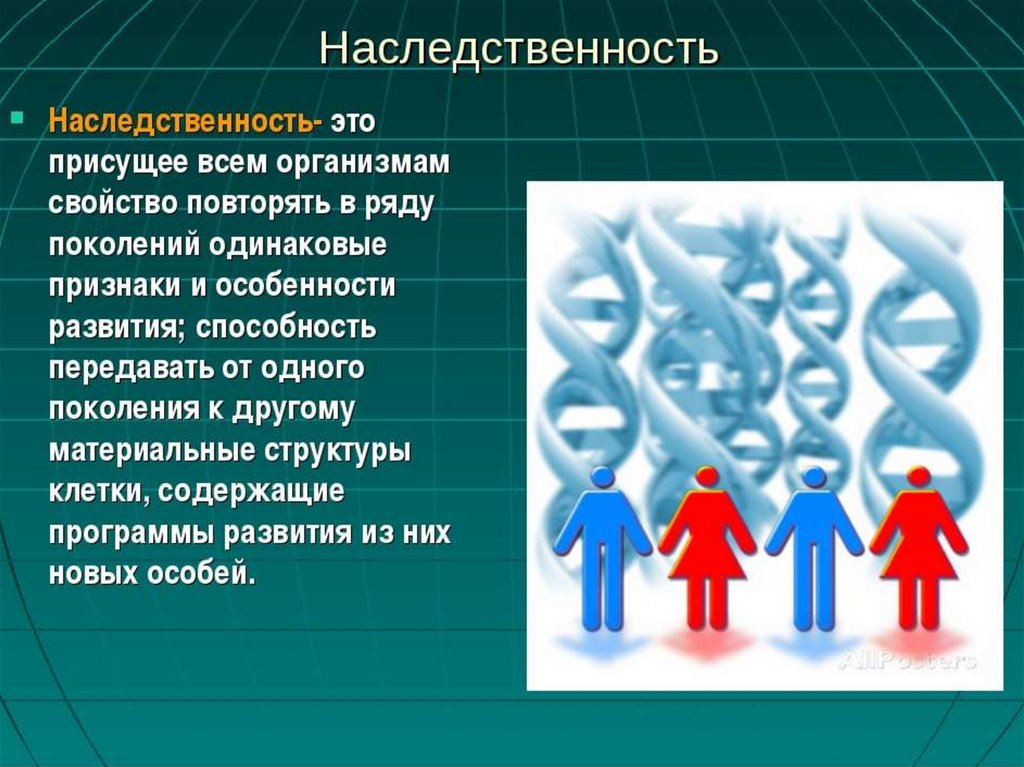 Наследственность

Наследственность- это присущее всем организмам свойство повторять в ряду поколений одинаковые признаки и особенности развития; способность передавать от одного поколения к другому материальные структуры клетки, содержащие программы развития из них новых особей.

AllPosters